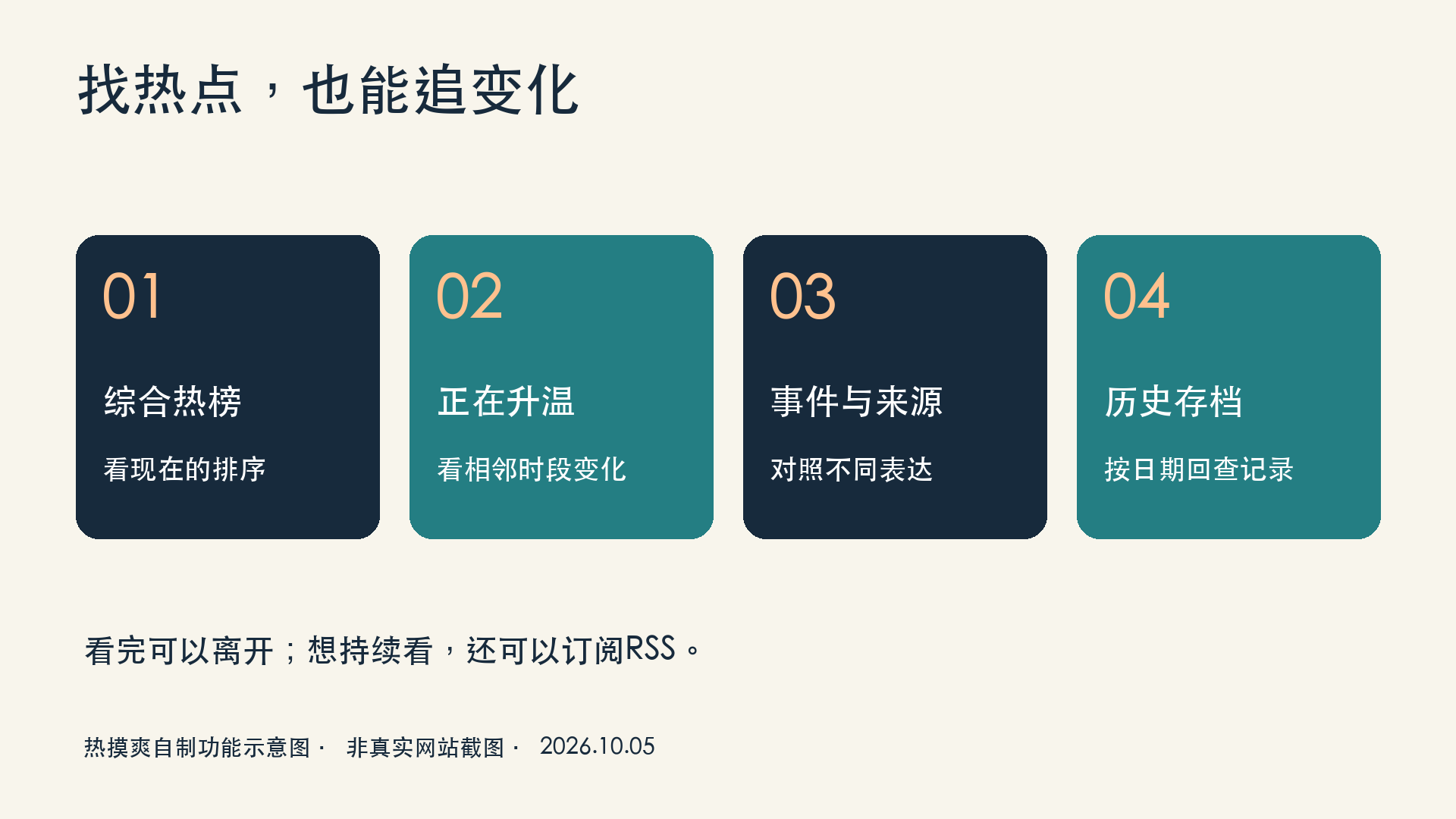 找热点，也能追变化

01

综合热榜

看现在的排序

02

正在升温

看相邻时段变化

03

事件与来源

对照不同表达

04

历史存档

按日期回查记录

看完可以离开；想持续看，还可以订阅RSS。

热摸爽自制功能示意图· 非真实网站截图· 2026.10.05